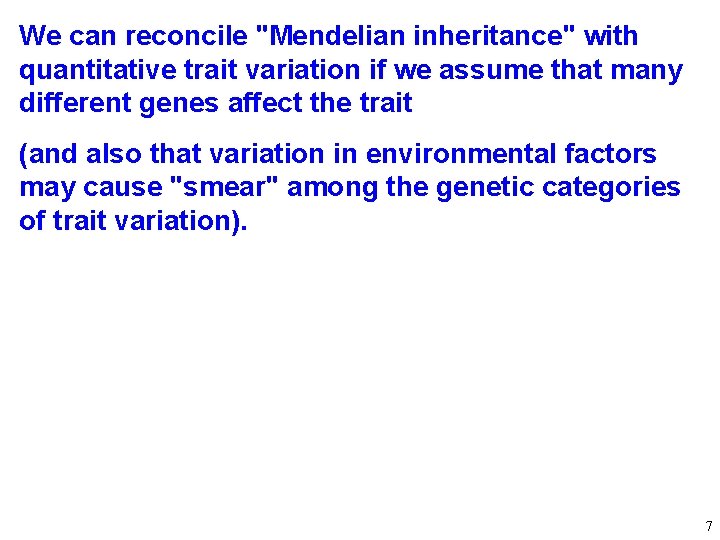 We can reconcile "Mendelian inheritance" with quantitative trait variation if we assume that many different genes affect the trait

(and also that variation in environmental factors may cause "smear" among the genetic categories of trait variation).

7